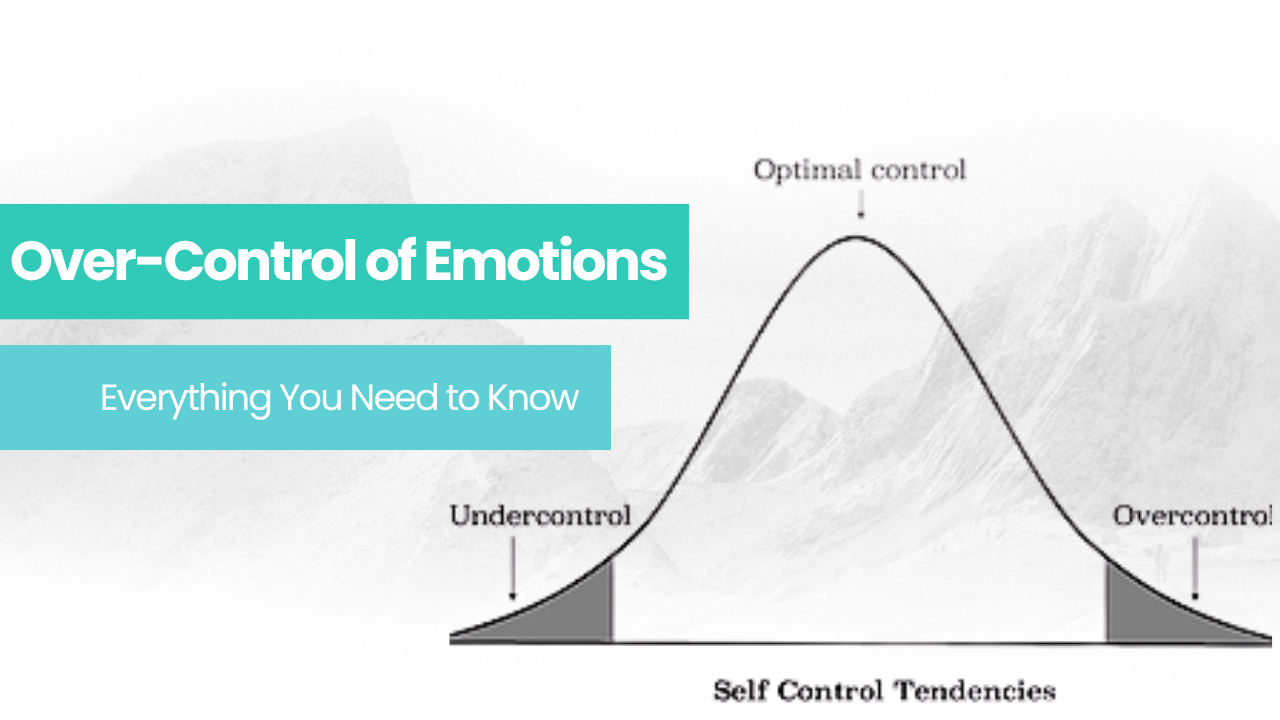 Over-Control of Emotions

Everything You Need to Know

Optimal control

Undercontrol

Overcontrol

Self Control Tendencies